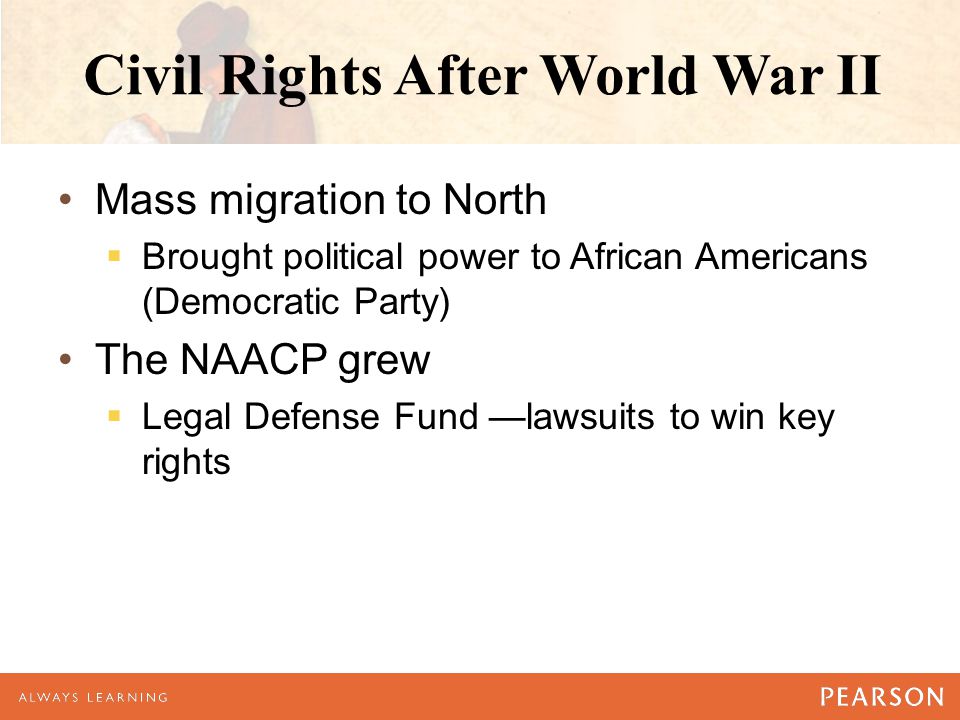 Civil Rights After World War II

• Mass migration to North
 ▪ Brought political power to African Americans (Democratic Party)
• The NAACP grew
 ▪ Legal Defense Fund —lawsuits to win key rights

ALWAYS LEARNING
PEARSON